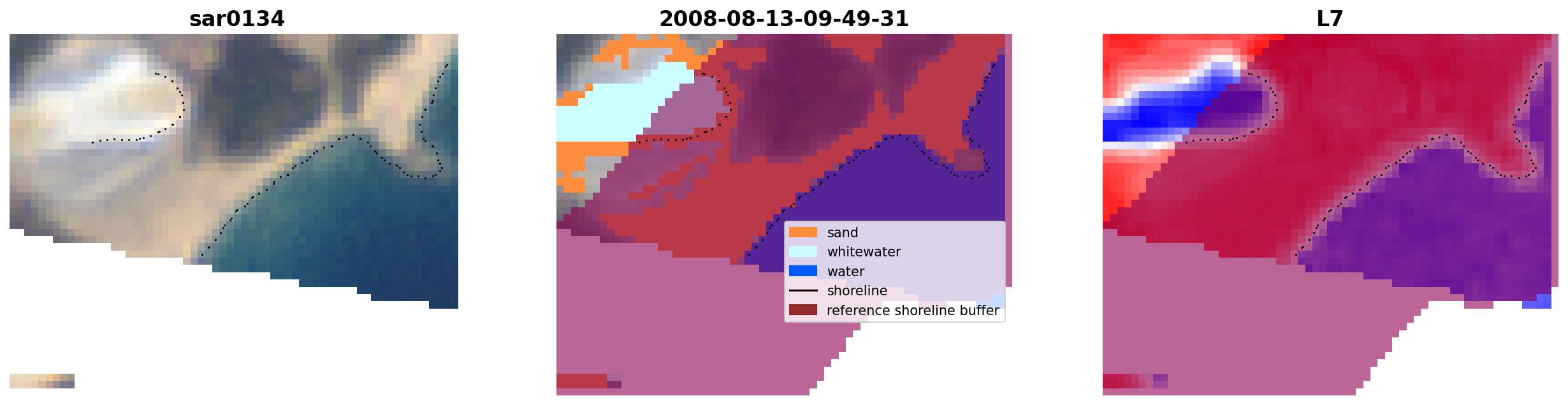 sar0134

2008-08-13-09-49-31

sand
whitewater
water
shoreline
reference shoreline buffer

L7